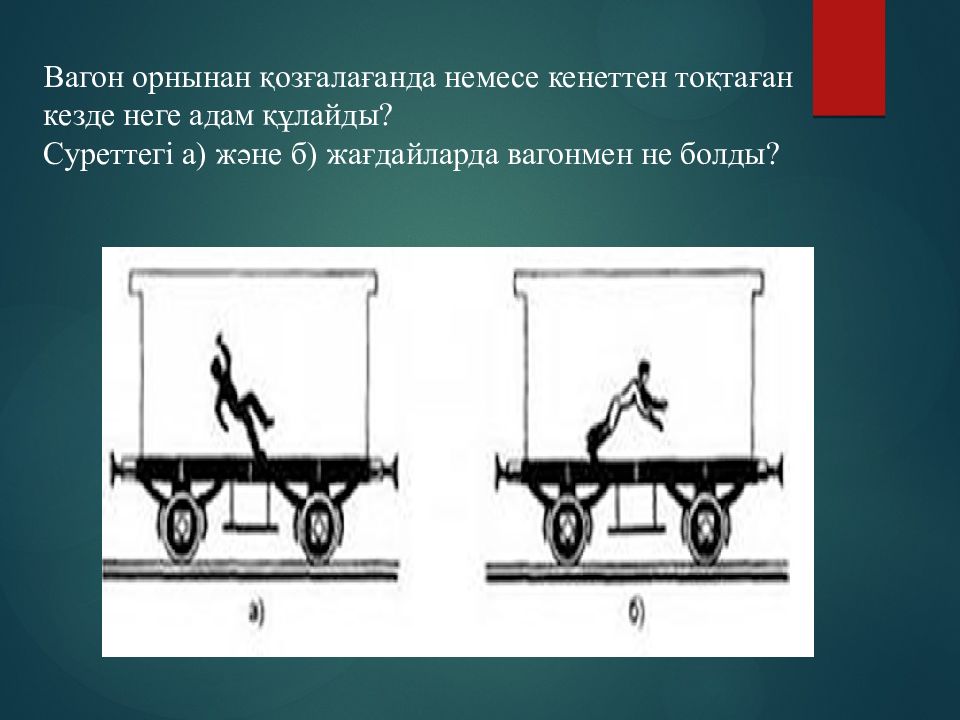 Вагон орнынан қозғалағанда немесе кенеттен тоқтаған кезде неге адам құлайды?
Суреттегі а) және б) жағдайларда вагонмен не болды?

а)

б)